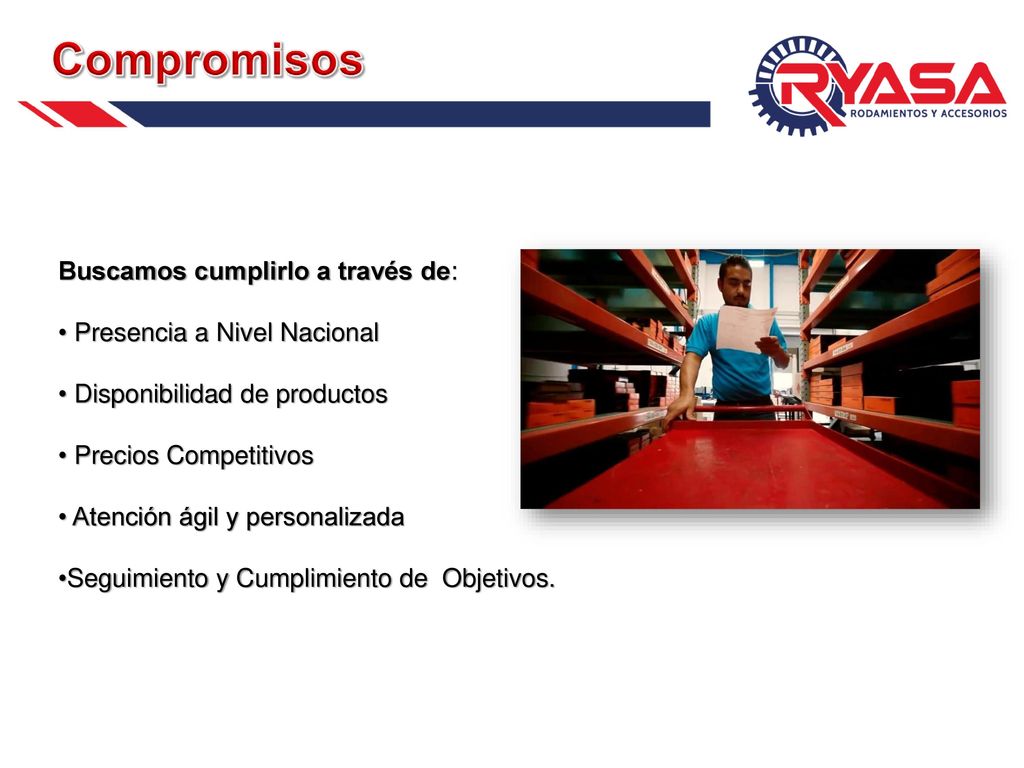 Compromisos

RYASA
RODAMIENTOS Y ACCESORIOS

Buscamos cumplirlo a través de:

• Presencia a Nivel Nacional

• Disponibilidad de productos

• Precios Competitivos

• Atención ágil y personalizada

•Seguimiento y Cumplimiento de  Objetivos.